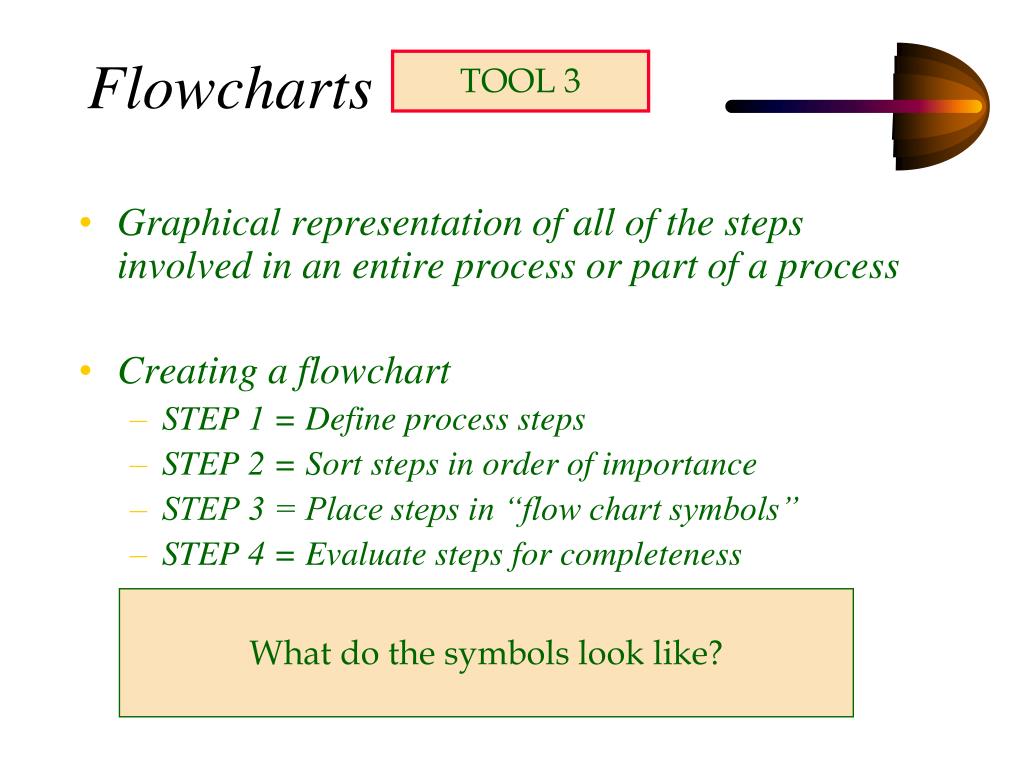 Flowcharts

TOOL 3

• Graphical representation of all of the steps involved in an entire process or part of a process

• Creating a flowchart
– STEP 1 = Define process steps
– STEP 2 = Sort steps in order of importance
– STEP 3 = Place steps in “flow chart symbols”
– STEP 4 = Evaluate steps for completeness

What do the symbols look like?